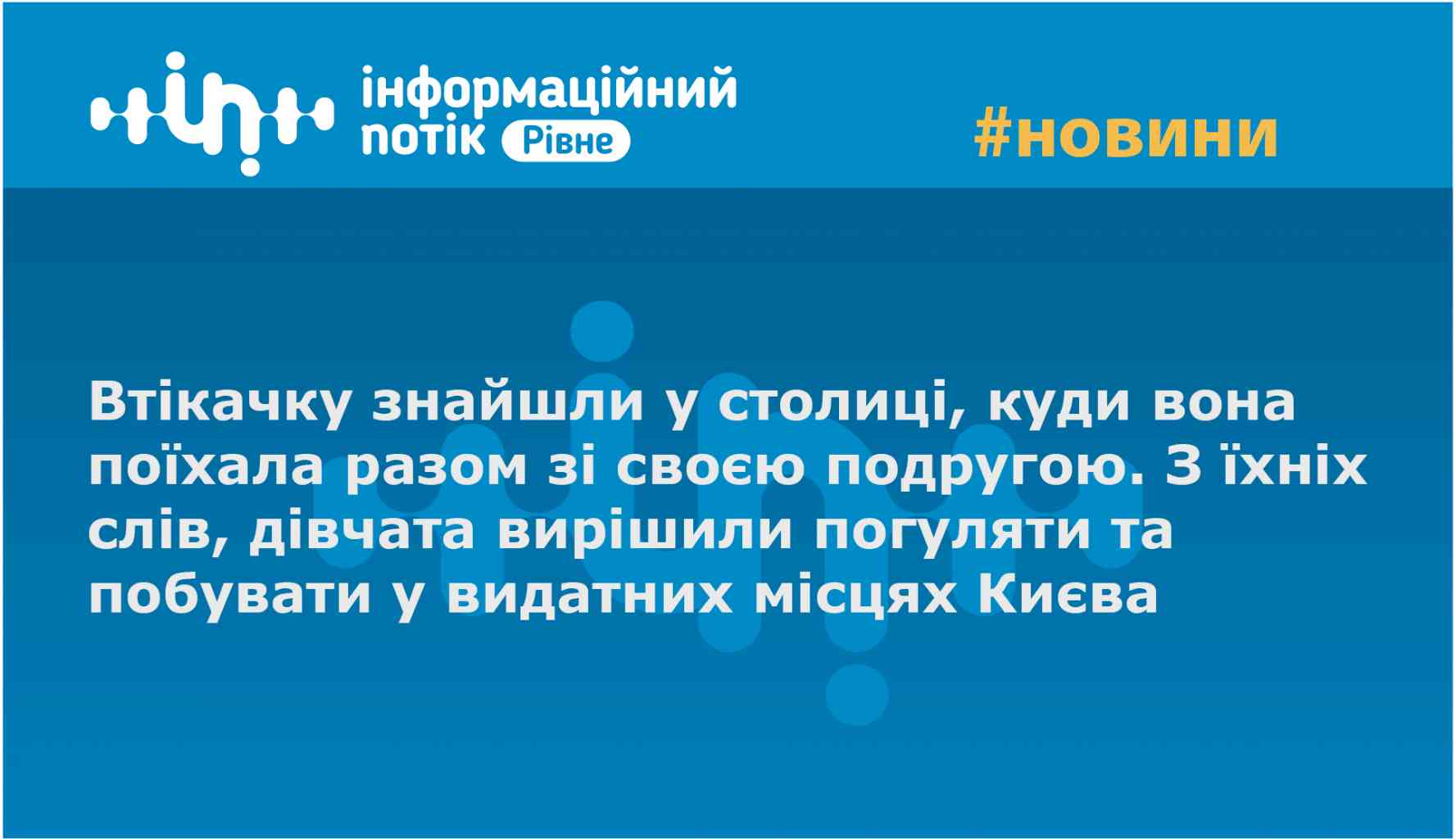 інформаційний потік Рівне

#новини

Втікачку знайшли у столиці, куди вона поїхала разом зі своєю подругою. З їхніх слів, дівчата вирішили погуляти та побувати у видатних місцях Києва